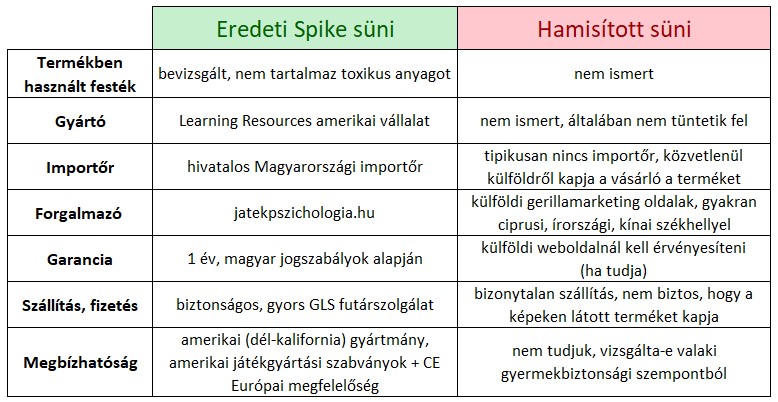 | | Eredeti Spike süni | Hamisított süni |
|---|---|---|
| Termékben használt festék | bevizsgált, nem tartalmaz toxikus anyagot | nem ismert |
| Gyártó | Learning Resources amerikai vállalat | nem ismert, általában nem tüntetik fel |
| Importőr | hivatalos Magyarországi importőr | tipikusan nincs importőr, közvetlenül külföldről kapja a vásárló a terméket |
| Forgalmazó | jatekpszichologia.hu | külföldi gerillamarketing oldalak, gyakran ciprusi, írországi, kínai székhellyel |
| Garancia | 1 év, magyar jogszabályok alapján | külföldi weboldalnál kell érvényesíteni (ha tudja) |
| Szállítás, fizetés | biztonságos, gyors GLS futárszolgálat | bizonytalan szállítás, nem biztos, hogy a képeken látott terméket kapja |
| Megbízhatóság | amerikai (dél-kalifornia) gyártmány, amerikai játékgyártási szabványok + CE Európai megfelelőség | nem tudjuk, vizsgálta-e valaki gyermekbiztonsági szempontból |